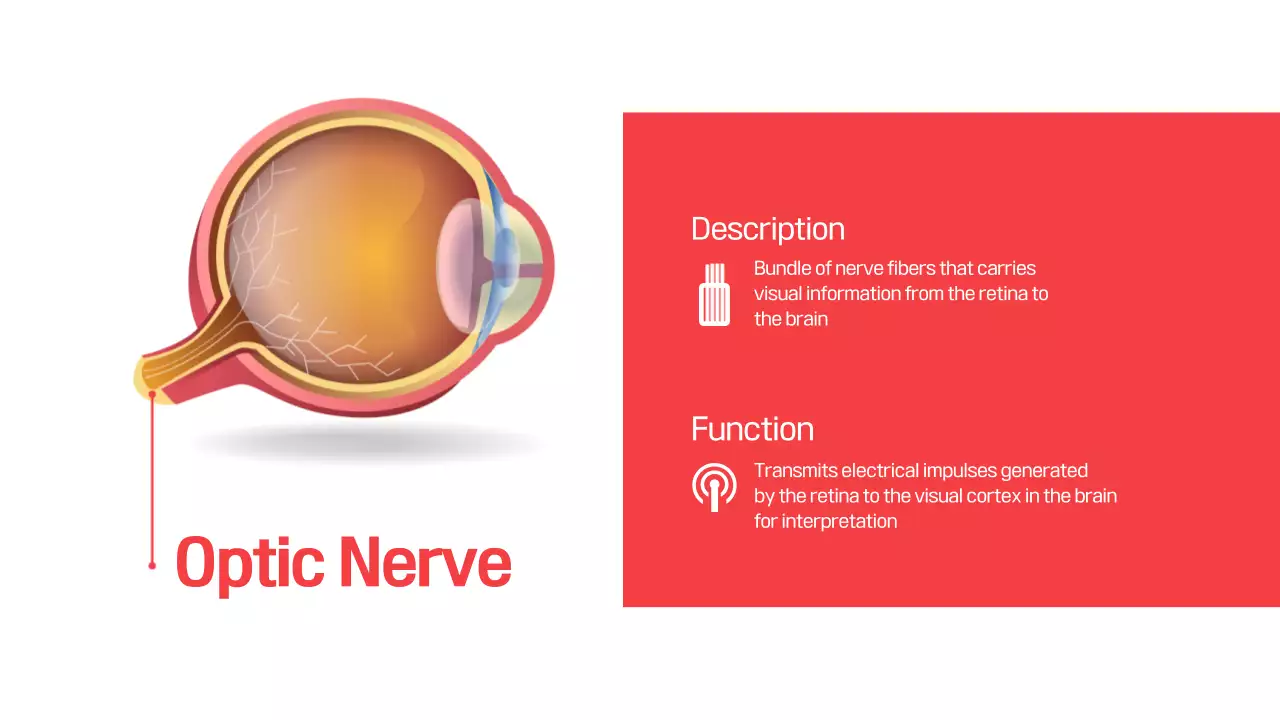 Optic Nerve

Description

Bundle of nerve fibers that carries visual information from the retina to the brain

Function

Transmits electrical impulses generated by the retina to the visual cortex in the brain for interpretation